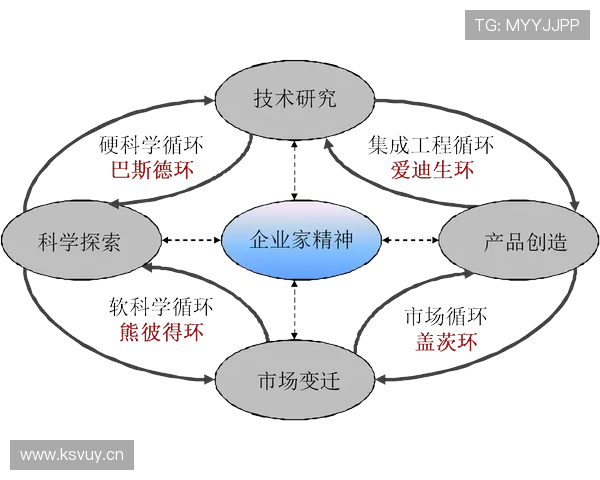 TG: MYYJJPP

技术研究

硬科学循环
巴斯德环

集成工程循环
爱迪生环

科学探索

企业家精神

产品创造

软科学循环
熊彼得环

市场循环
盖茨环

市场变迁

www.ksvuy.cn